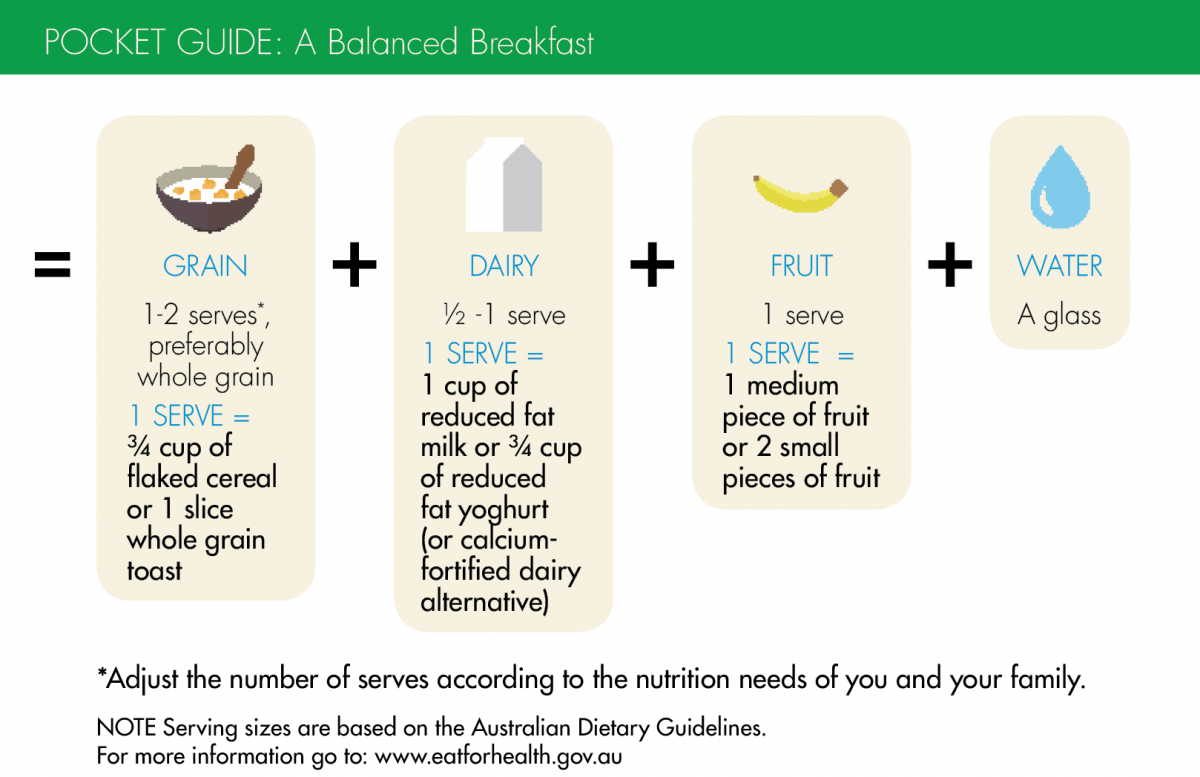 POCKET GUIDE: A Balanced Breakfast

=

GRAIN

1-2 serves*, preferably whole grain

1 SERVE =

¾ cup of flaked cereal or 1 slice whole grain toast

+

DAIRY

½ -1 serve

1 SERVE =

1 cup of reduced fat milk or ¾ cup of reduced fat yoghurt (or calcium-fortified dairy alternative)

+

FRUIT

1 serve

1 SERVE =

1 medium piece of fruit or 2 small pieces of fruit

+

WATER

A glass

*Adjust the number of serves according to the nutrition needs of you and your family.

NOTE Serving sizes are based on the Australian Dietary Guidelines.
For more information go to: www.eatforhealth.gov.au